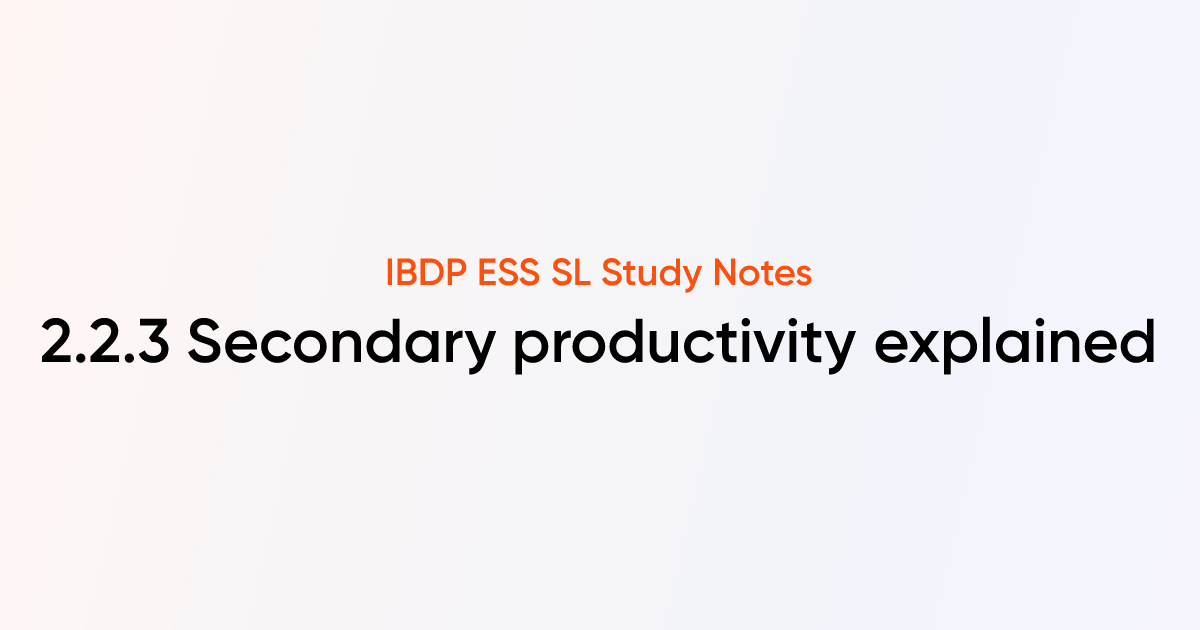 IBDP ESS SL Study Notes
2.2.3 Secondary productivity explained